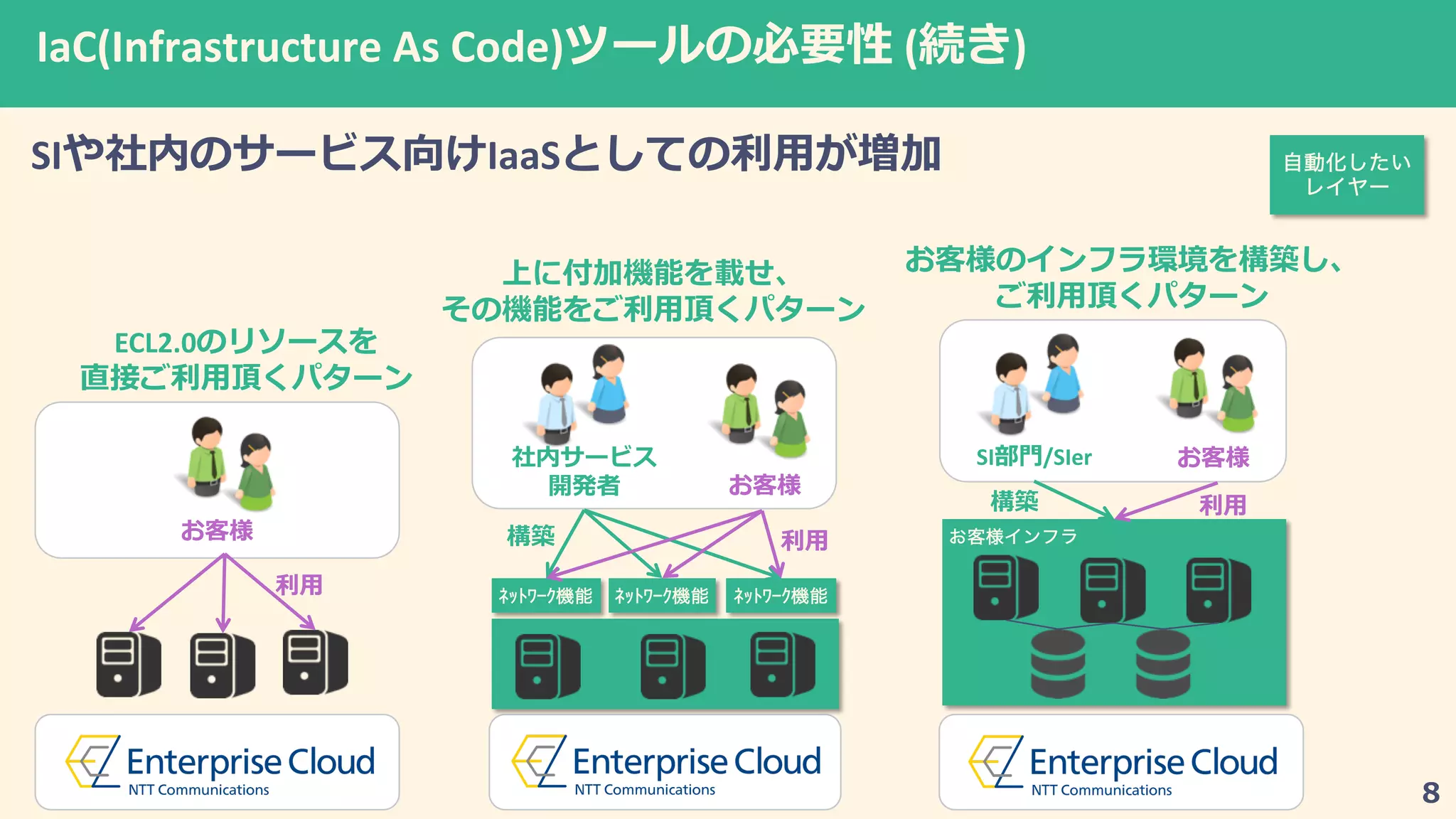 IaC(Infrastructure As Code)ツールの必要性 (続き)

SIや社内のサービス向けIaaSとしての利用が増加

自動化したいレイヤー

ECL2.0のリソースを直接ご利用頂くパターン

お客様

利用

Enterprise Cloud
NTT Communications

上に付加機能を載せ、その機能をご利用頂くパターン

社内サービス開発者

お客様

構築

利用

ネットワーク機能

ネットワーク機能

ネットワーク機能

Enterprise Cloud
NTT Communications

お客様のインフラ環境を構築し、ご利用頂くパターン

SI部門/SIer

お客様

構築

利用

お客様インフラ

Enterprise Cloud
NTT Communications

8